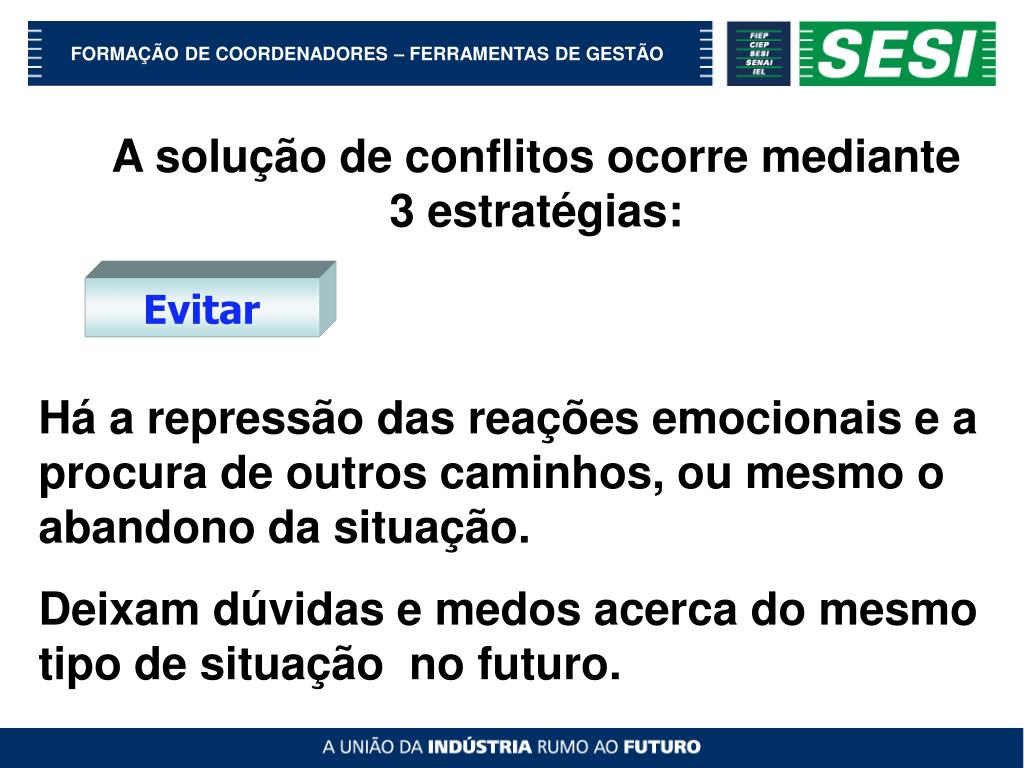 FORMAÇÃO DE COORDENADORES – FERRAMENTAS DE GESTÃO

FIEP
CIEP
SESI
SENAI
IEL

SESI

A solução de conflitos ocorre mediante 3 estratégias:

Evitar

Há a repressão das reações emocionais e a procura de outros caminhos, ou mesmo o abandono da situação.

Deixam dúvidas e medos acerca do mesmo tipo de situação no futuro.

A UNIÃO DA INDÚSTRIA RUMO AO FUTURO